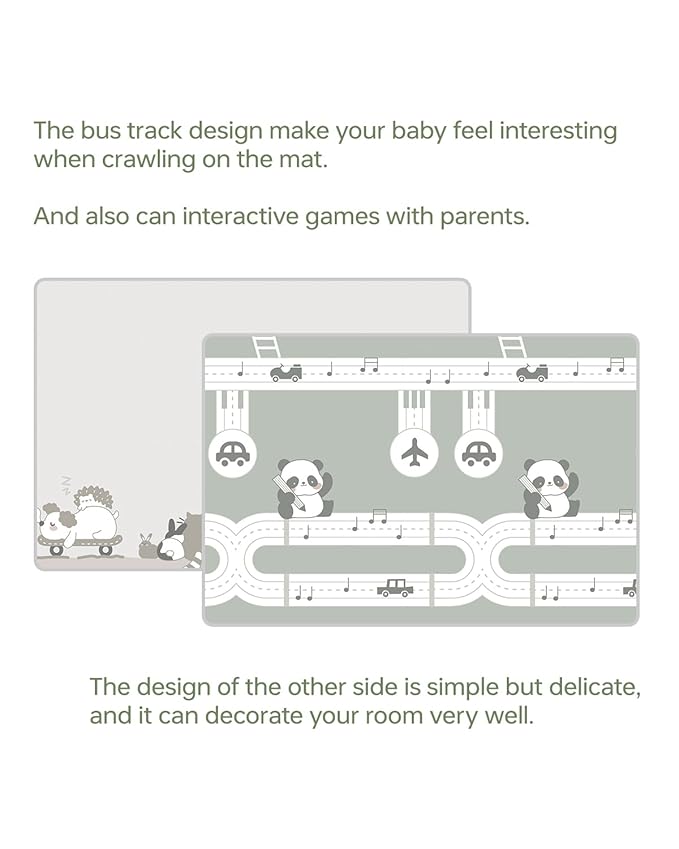 The bus track design make your baby feel interesting when crawling on the mat.

And also can interactive games with parents.

The design of the other side is simple but delicate, and it can decorate your room very well.